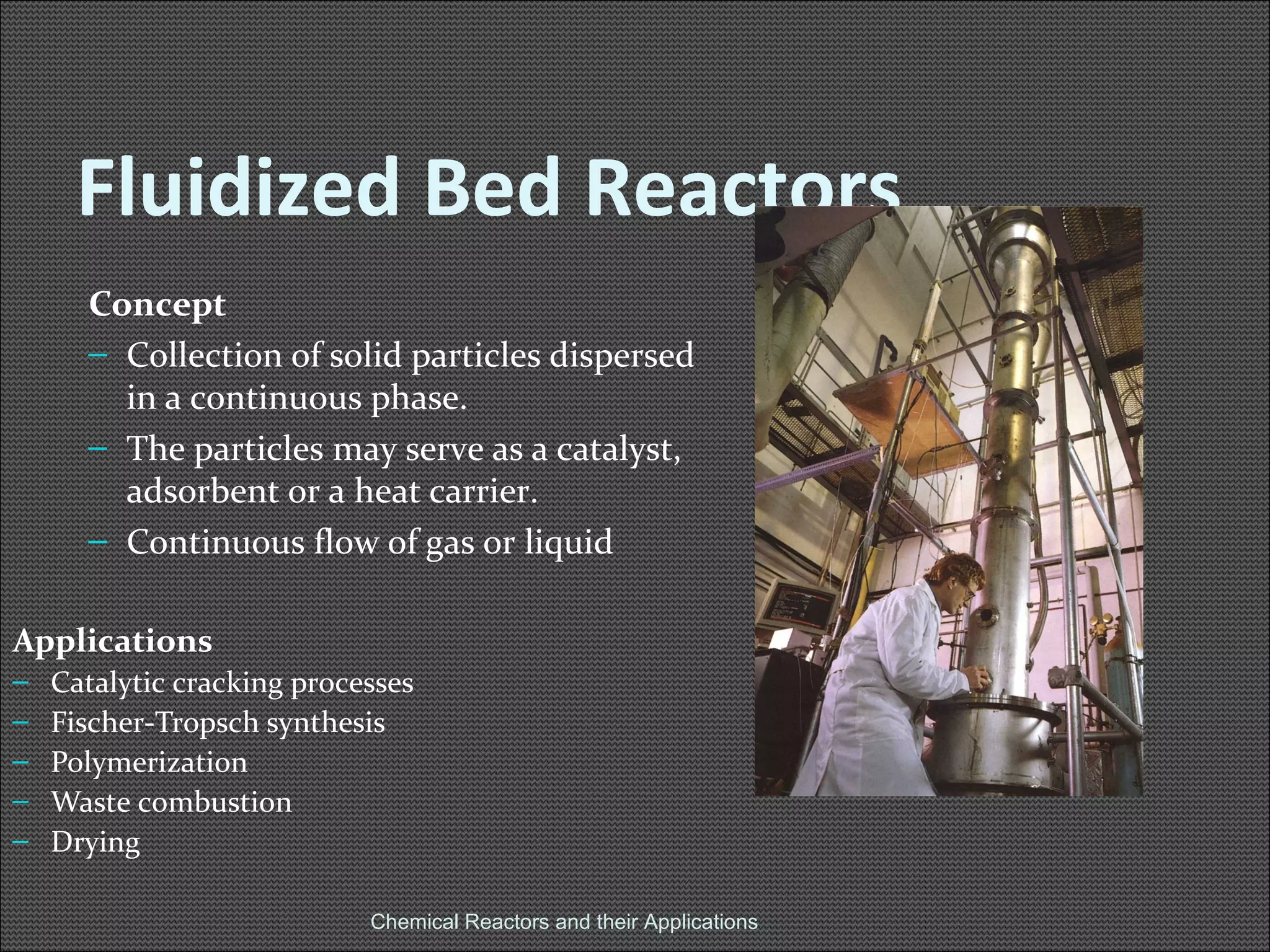 Fluidized Bed Reactors

Concept
– Collection of solid particles dispersed in a continuous phase.
– The particles may serve as a catalyst, adsorbent or a heat carrier.
– Continuous flow of gas or liquid

Applications
– Catalytic cracking processes
– Fischer-Tropsch synthesis
– Polymerization
– Waste combustion
– Drying

Chemical Reactors and their Applications